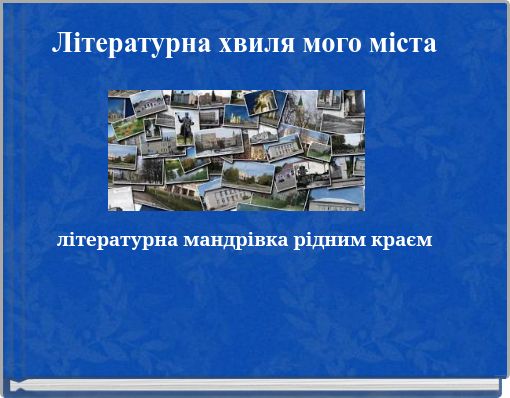 Літературна хвиля мого міста

літературна мандрівка рідним краєм